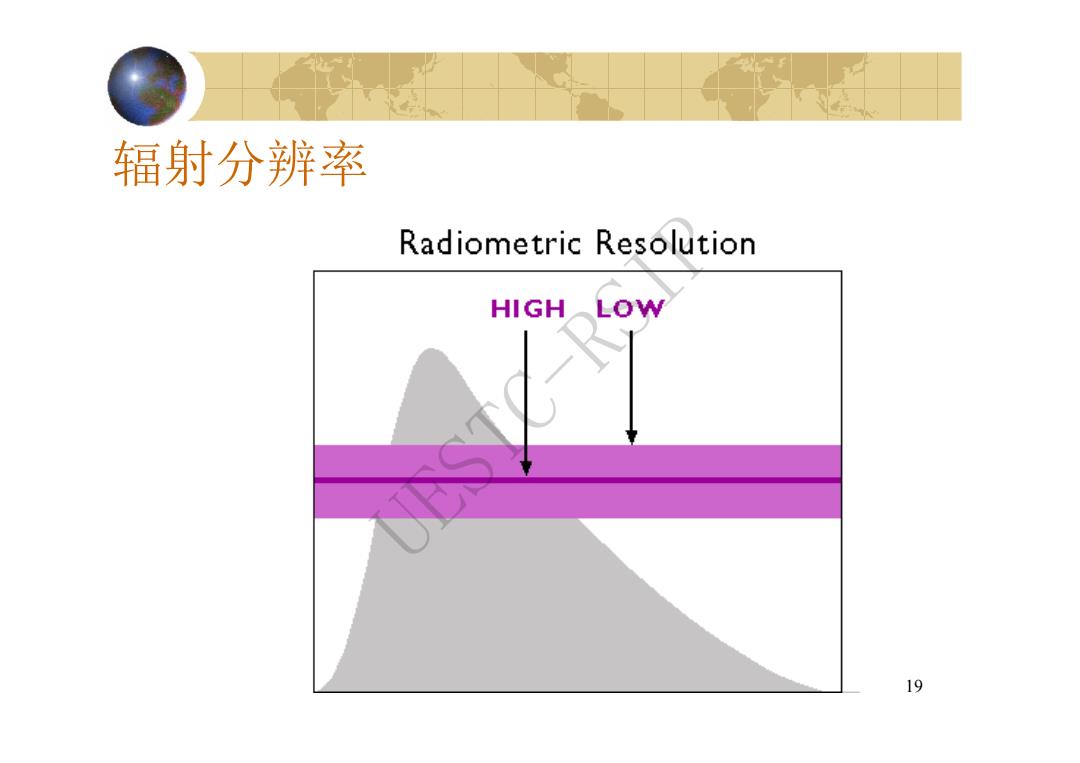 辐射分辨率

Radiometric Resolution

HIGH LOW

UESTC-RSIP

19